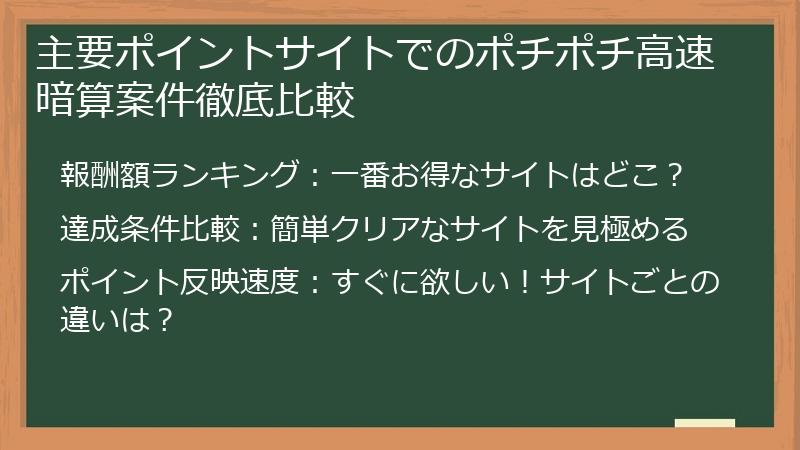 主要ポイントサイトでのポチポチ高速暗算案件徹底比較

報酬額ランキング：一番お得なサイトはどこ？

達成条件比較：簡単クリアなサイトを見極める

ポイント反映速度：すぐに欲しい！サイトごとの違いは？